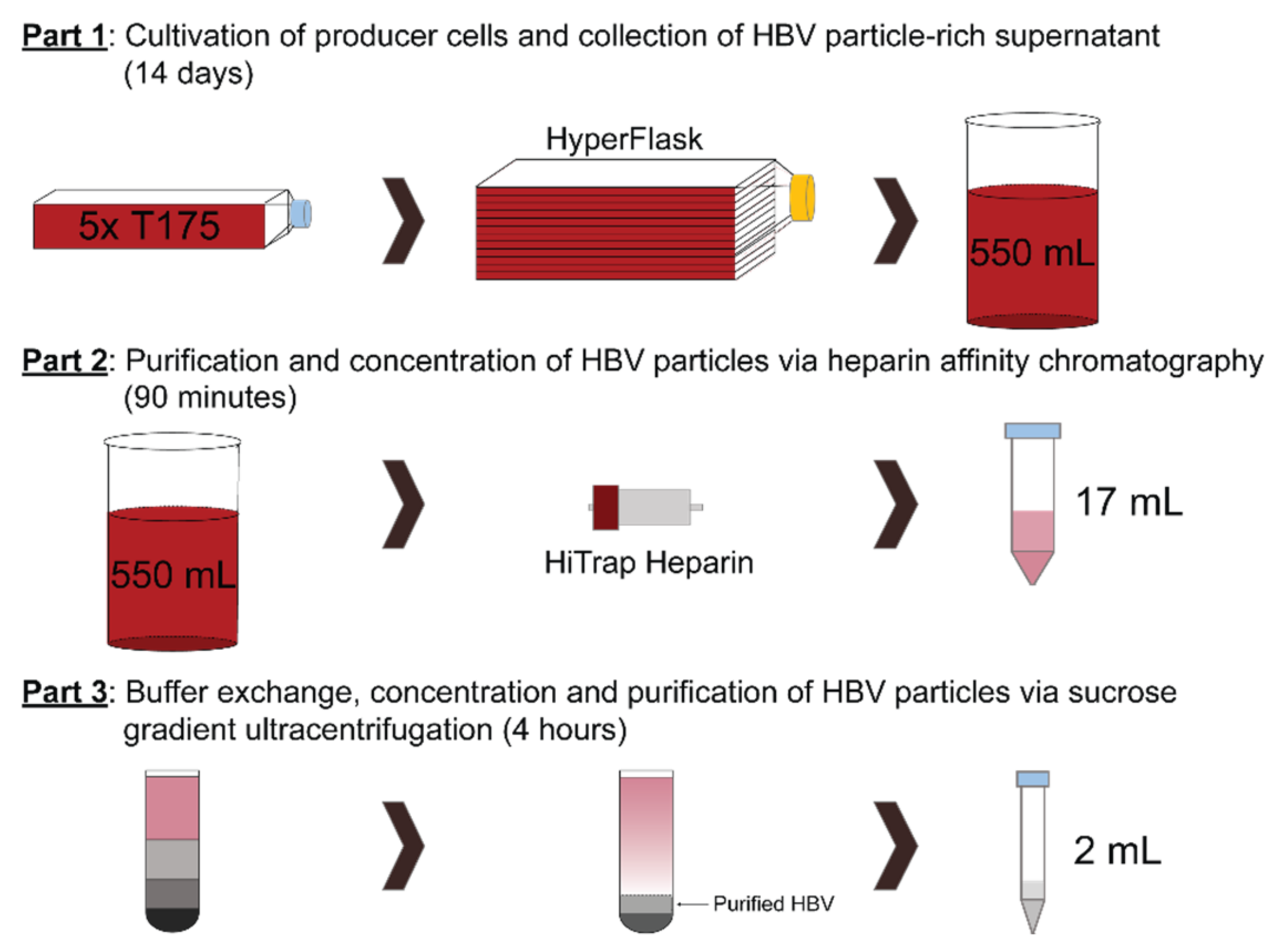 Part 1: Cultivation of producer cells and collection of HBV particle-rich supernatant (14 days)

5x T175

HyperFlask

550 mL

Part 2: Purification and concentration of HBV particles via heparin affinity chromatography (90 minutes)

550 mL

HiTrap Heparin

17 mL

Part 3: Buffer exchange, concentration and purification of HBV particles via sucrose gradient ultracentrifugation (4 hours)

Purified HBV

2 mL